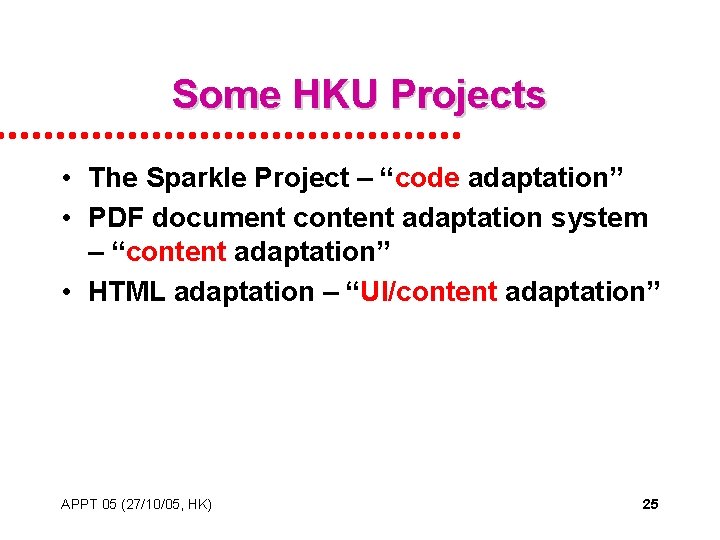 Some HKU Projects

• The Sparkle Project – “code adaptation”
• PDF document content adaptation system – “content adaptation”
• HTML adaptation – “UI/content adaptation”

APPT 05 (27/10/05, HK)

25